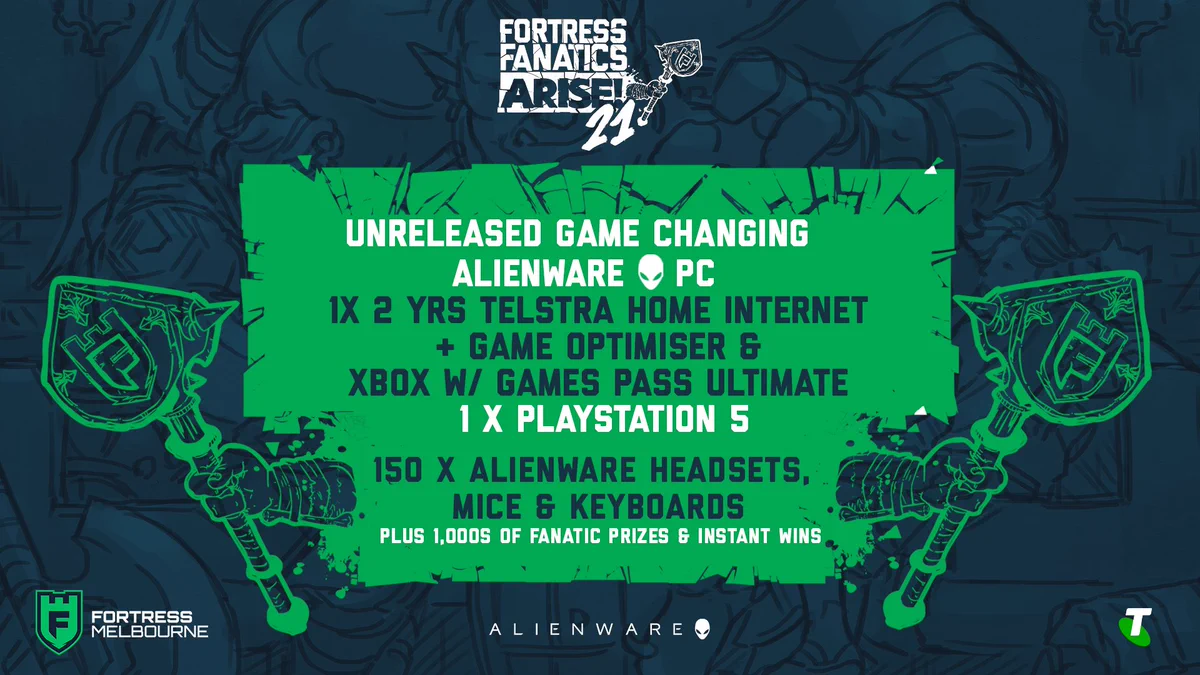 FORTRESS FANATICS ARISE! 21

UNRELEASED GAME CHANGING
ALIENWARE PC
1X 2 YRS TELSTRA HOME INTERNET
+ GAME OPTIMISER &
XBOX W/ GAMES PASS ULTIMATE
1 X PLAYSTATION 5

150 X ALIENWARE HEADSETS,
MICE & KEYBOARDS
PLUS 1,000S OF FANATIC PRIZES & INSTANT WINS

FORTRESS
MELBOURNE

ALIENWARE

T